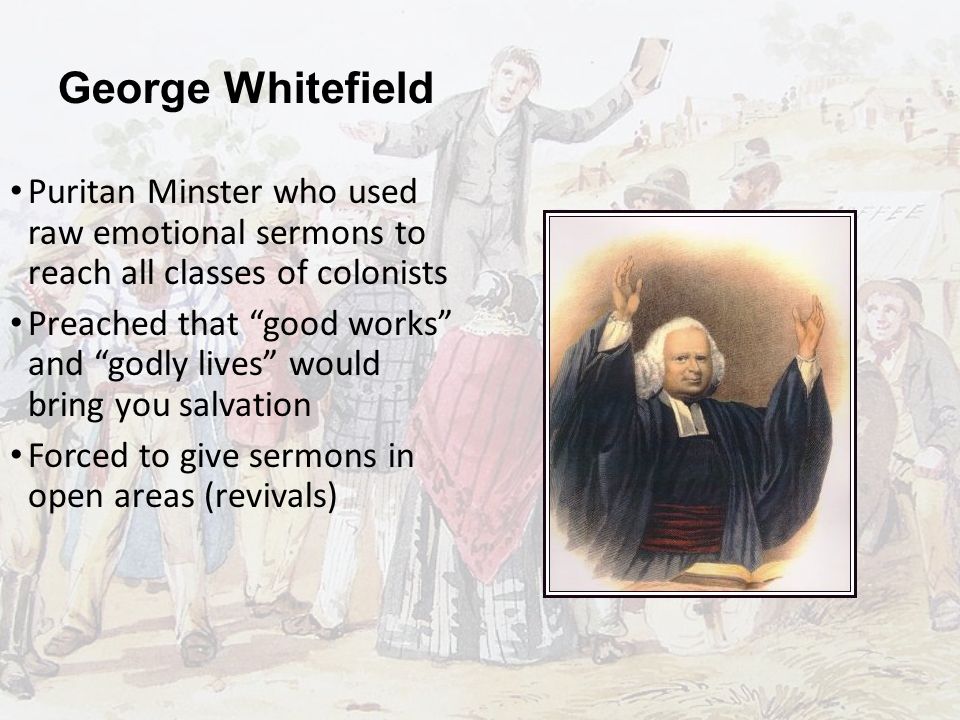 George Whitefield

• Puritan Minster who used raw emotional sermons to reach all classes of colonists
• Preached that “good works” and “godly lives” would bring you salvation
• Forced to give sermons in open areas (revivals)